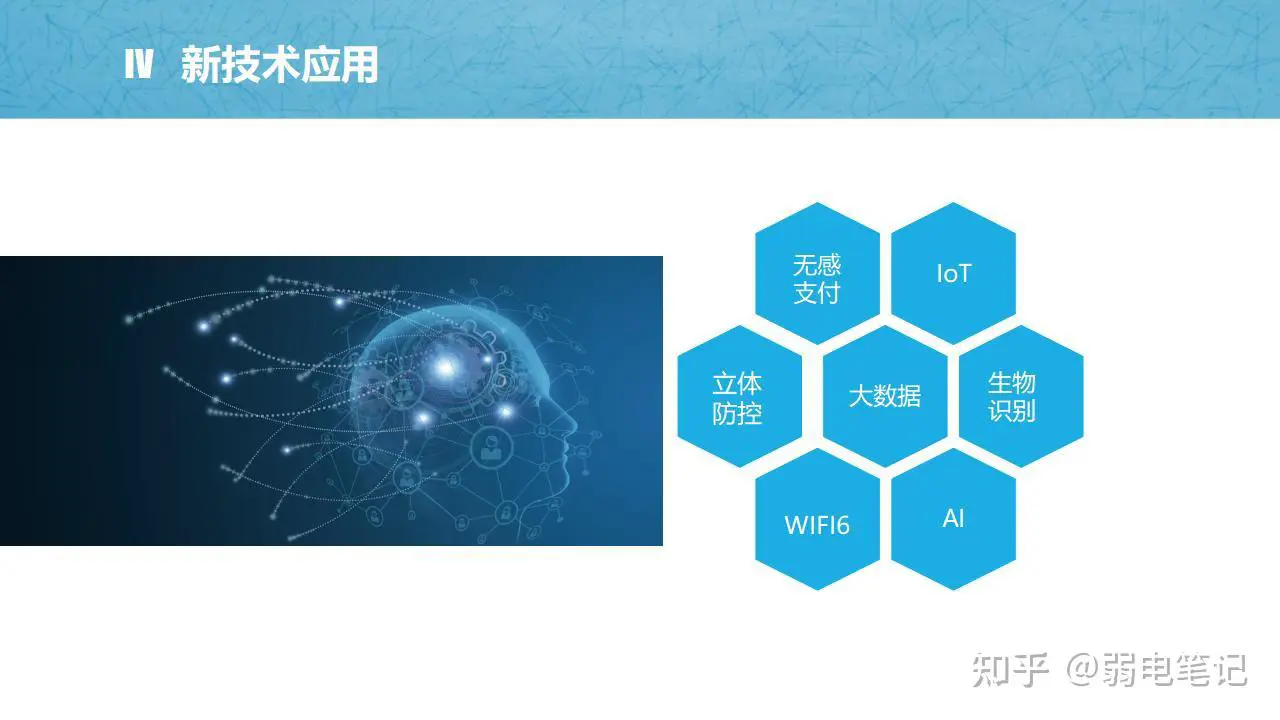 Ⅳ 新技术应用

无感支付

IoT

立体防控

大数据

生物识别

WIFI6

AI

知乎 @弱电笔记